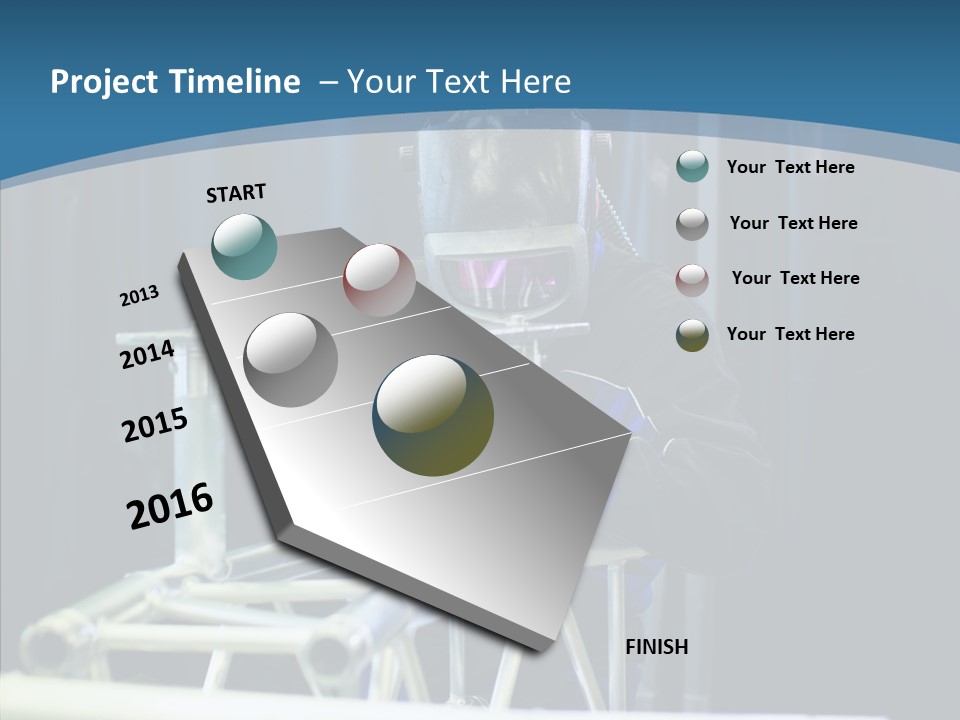 Project Timeline – Your Text Here

START

2013

2014

2015

2016

FINISH

Your Text Here

Your Text Here

Your Text Here

Your Text Here